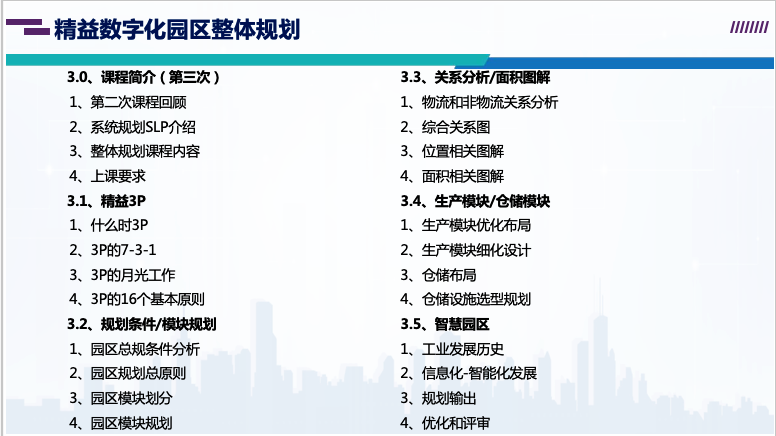 精益数字化园区整体规划

3.0、课程简介（第三次）
1、第二次课程回顾
2、系统规划SLP介绍
3、整体规划课程内容
4、上课要求
3.1、精益3P
1、什么时3P
2、3P的7-3-1
3、3P的月光工作
4、3P的16个基本原则
3.2、规划条件/模块规划
1、园区总规条件分析
2、园区规划总原则
3、园区模块划分
4、园区模块规划

3.3、关系分析/面积图解
1、物流和非物流关系分析
2、综合关系图
3、位置相关图解
4、面积相关图解
3.4、生产模块/仓储模块
1、生产模块优化布局
2、生产模块细化设计
3、仓储布局
4、仓储设施选型规划
3.5、智慧园区
1、工业发展历史
2、信息化-智能化发展
3、规划输出
4、优化和评审